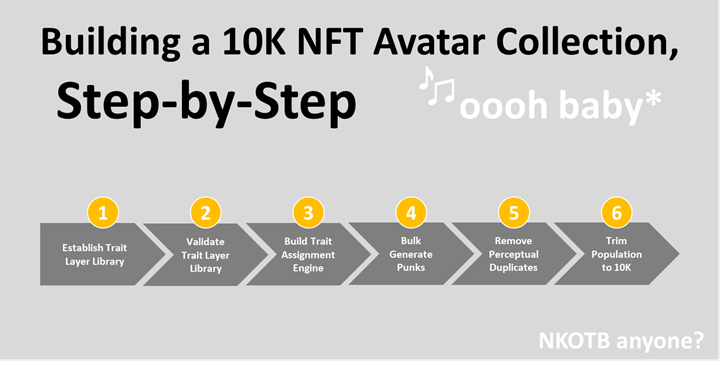 Building a 10K NFT Avatar Collection,
Step-by-Step

oooh baby*

1
Establish Trait Layer Library

2
Validate Trait Layer Library

3
Build Trait Assignment Engine

4
Bulk Generate Punks

5
Remove Perceptual Duplicates

6
Trim Population to 10K

NKOTB anyone?